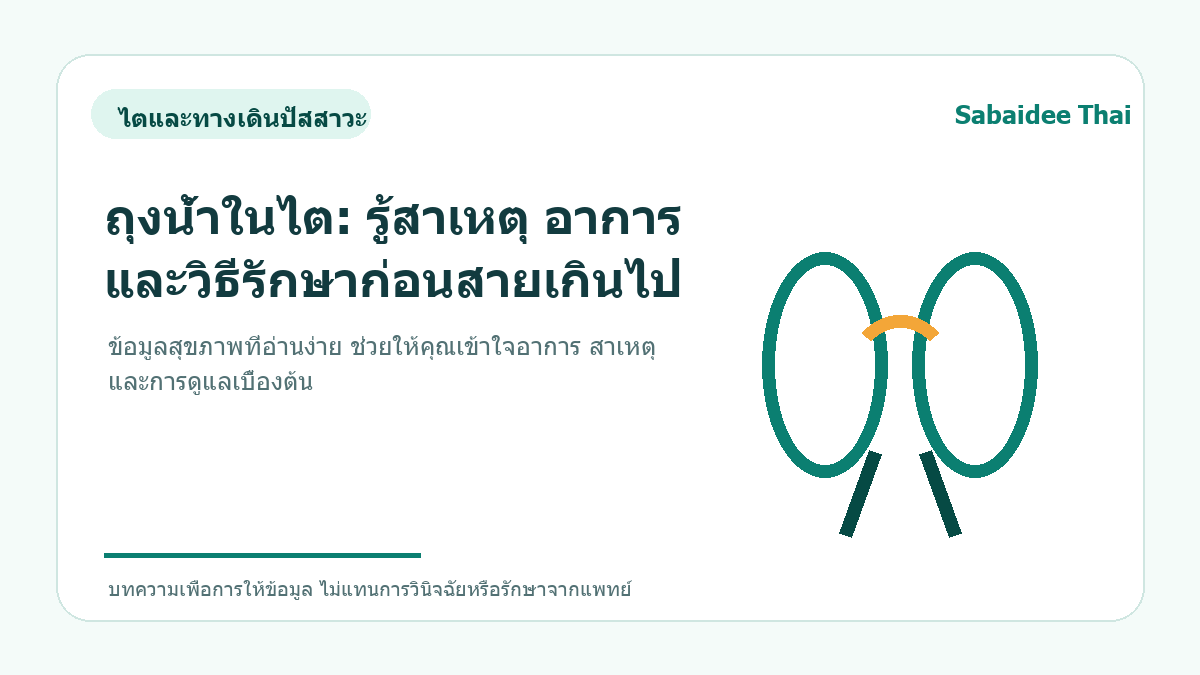 ไตและทางเดินปัสสาวะ

Sabaidee Thai

ถุงน้ำในไต: รู้สาเหตุ อาการ และวิธีรักษาก่อนสายเกินไป

ข้อมูลสุขภาพที่อ่านง่าย ช่วยให้คุณเข้าใจอาการ สาเหตุ และการดูแลเบื้องต้น

บทความเพื่อการให้ข้อมูล ไม่แทนการวินิจฉัยหรือรักษาจากแพทย์